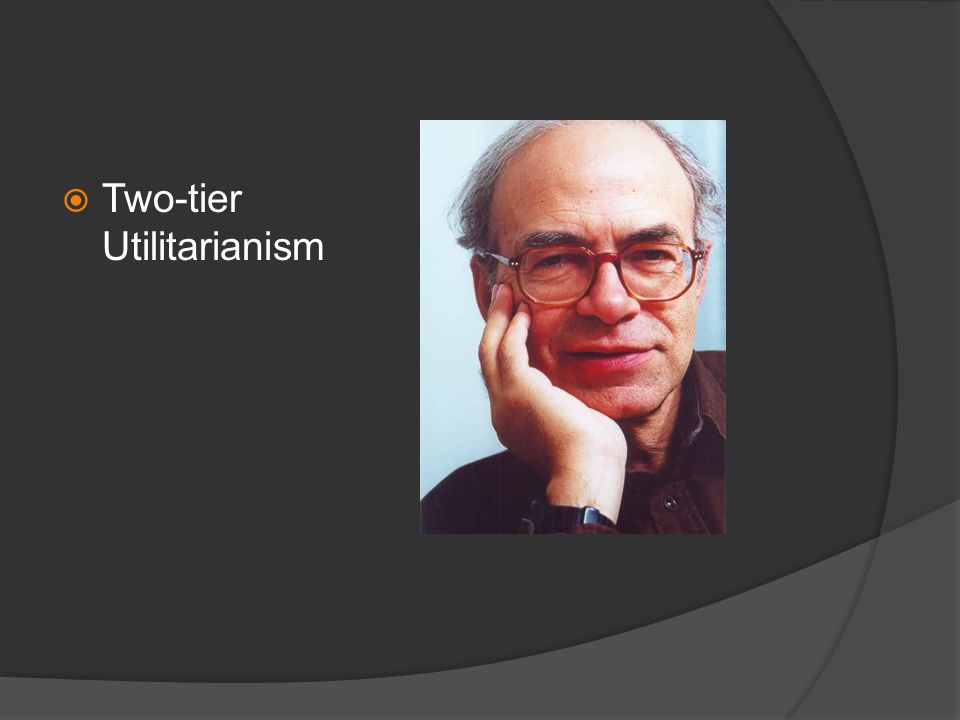 Two-tier Utilitarianism